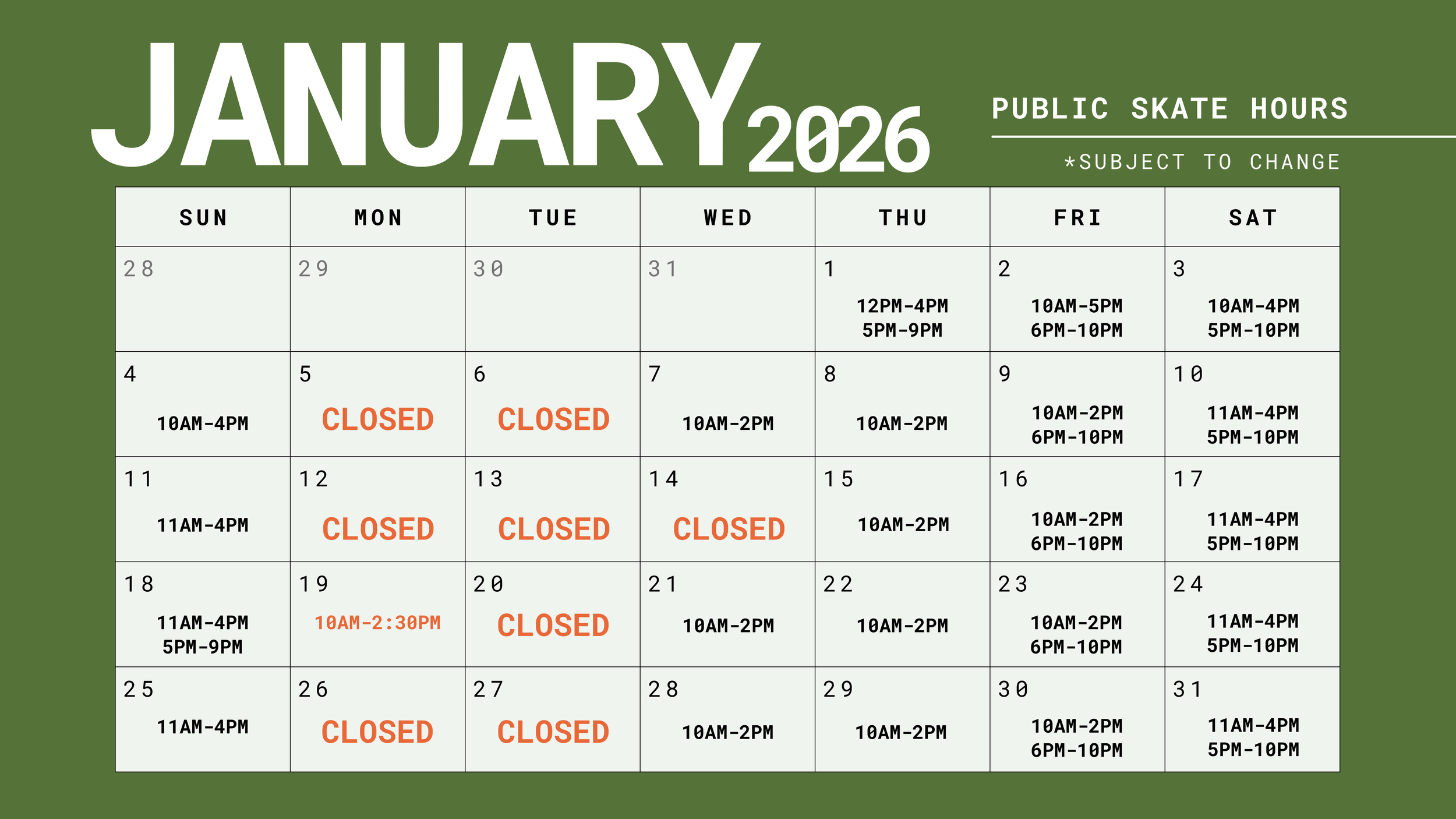 JANUARY 2026

PUBLIC SKATE HOURS

*SUBJECT TO CHANGE

| SUN | MON | TUE | WED | THU | FRI | SAT |
|---|---|---|---|---|---|---|
| 28 | 29 | 30 | 31 | 1 12PM-4PM 5PM-9PM | 2 10AM-5PM 6PM-10PM | 3 10AM-4PM 5PM-10PM |
| 4 10AM-4PM | 5 CLOSED | 6 CLOSED | 7 10AM-2PM | 8 10AM-2PM | 9 10AM-2PM 6PM-10PM | 10 11AM-4PM 5PM-10PM |
| 11 11AM-4PM | 12 CLOSED | 13 CLOSED | 14 CLOSED | 15 10AM-2PM | 16 10AM-2PM 6PM-10PM | 17 11AM-4PM 5PM-10PM |
| 18 11AM-4PM 5PM-9PM | 19 10AM-2:30PM | 20 CLOSED | 21 10AM-2PM | 22 10AM-2PM | 23 10AM-2PM 6PM-10PM | 24 11AM-4PM 5PM-10PM |
| 25 11AM-4PM | 26 CLOSED | 27 CLOSED | 28 10AM-2PM | 29 10AM-2PM | 30 10AM-2PM 6PM-10PM | 31 11AM-4PM 5PM-10PM |